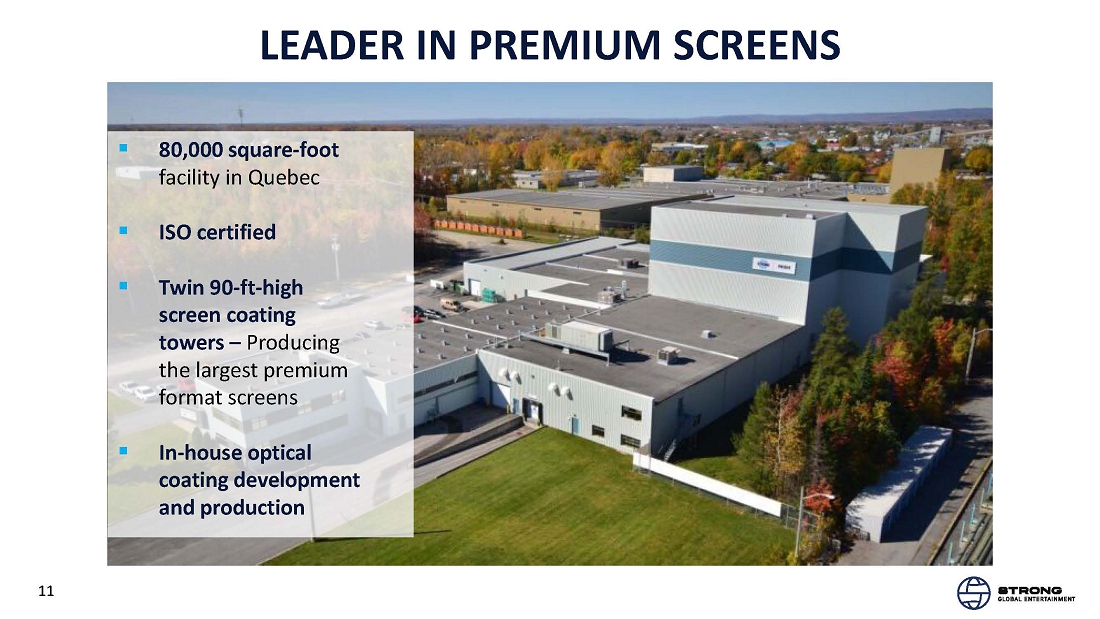 LEADER IN PREMIUM SCREENS

▪ 80,000 square-foot facility in Quebec

▪ ISO certified

▪ Twin 90-ft-high screen coating towers – Producing the largest premium format screens

▪ In-house optical coating development and production

11

STRONG
GLOBAL ENTERTAINMENT